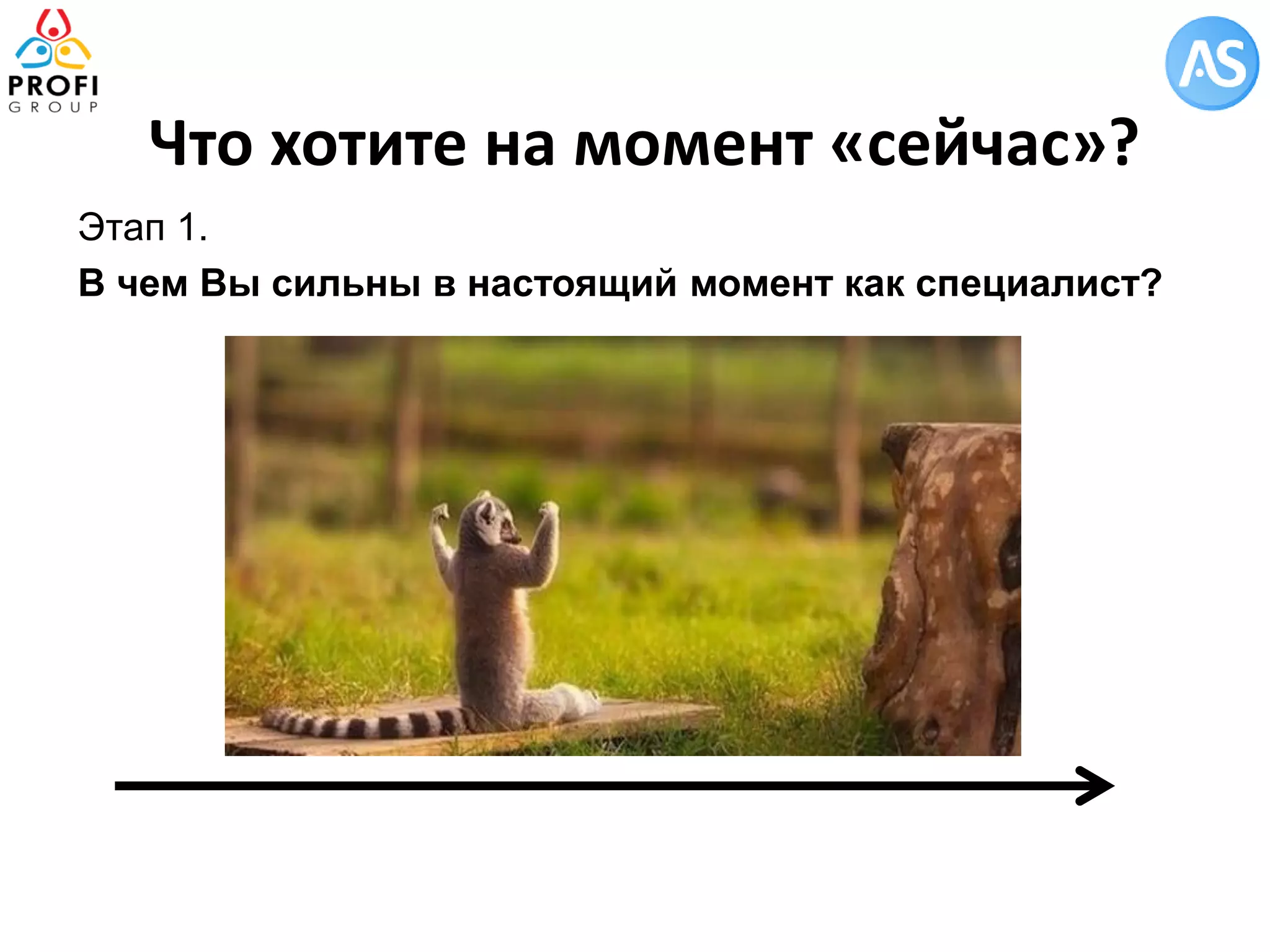 PROFI
GROUP

AS

Что хотите на момент «сейчас»?

Этап 1.

В чем Вы сильны в настоящий момент как специалист?